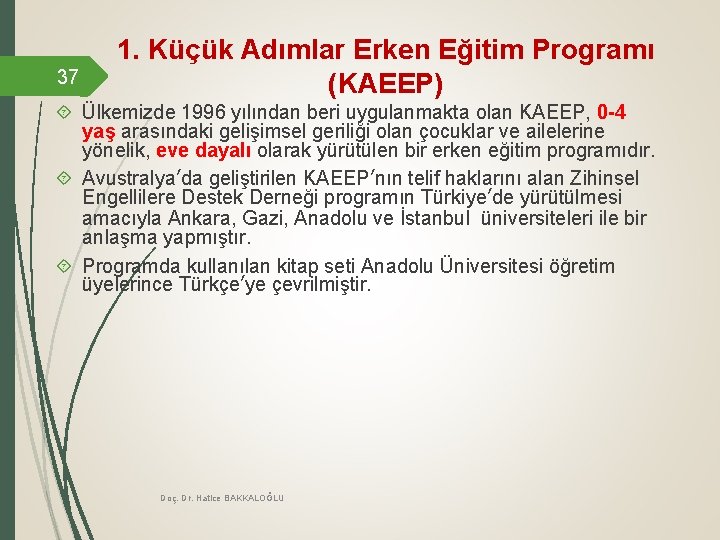 37

1. Küçük Adımlar Erken Eğitim Programı (KAEEP)

Ülkemizde 1996 yılından beri uygulanmakta olan KAEEP, 0-4 yaş arasındaki gelişimsel geriliği olan çocuklar ve ailelerine yönelik, eve dayalı olarak yürütülen bir erken eğitim programıdır.

Avustralya′da geliştirilen KAEEP′nın telif haklarını alan Zihinsel Engellilere Destek Derneği programın Türkiye′de yürütülmesi amacıyla Ankara, Gazi, Anadolu ve İstanbul üniversiteleri ile bir anlaşma yapmıştır.

Programda kullanılan kitap seti Anadolu Üniversitesi öğretim üyelerince Türkçe′ye çevrilmiştir.

Doç. Dr. Hatice BAKKALOĞLU